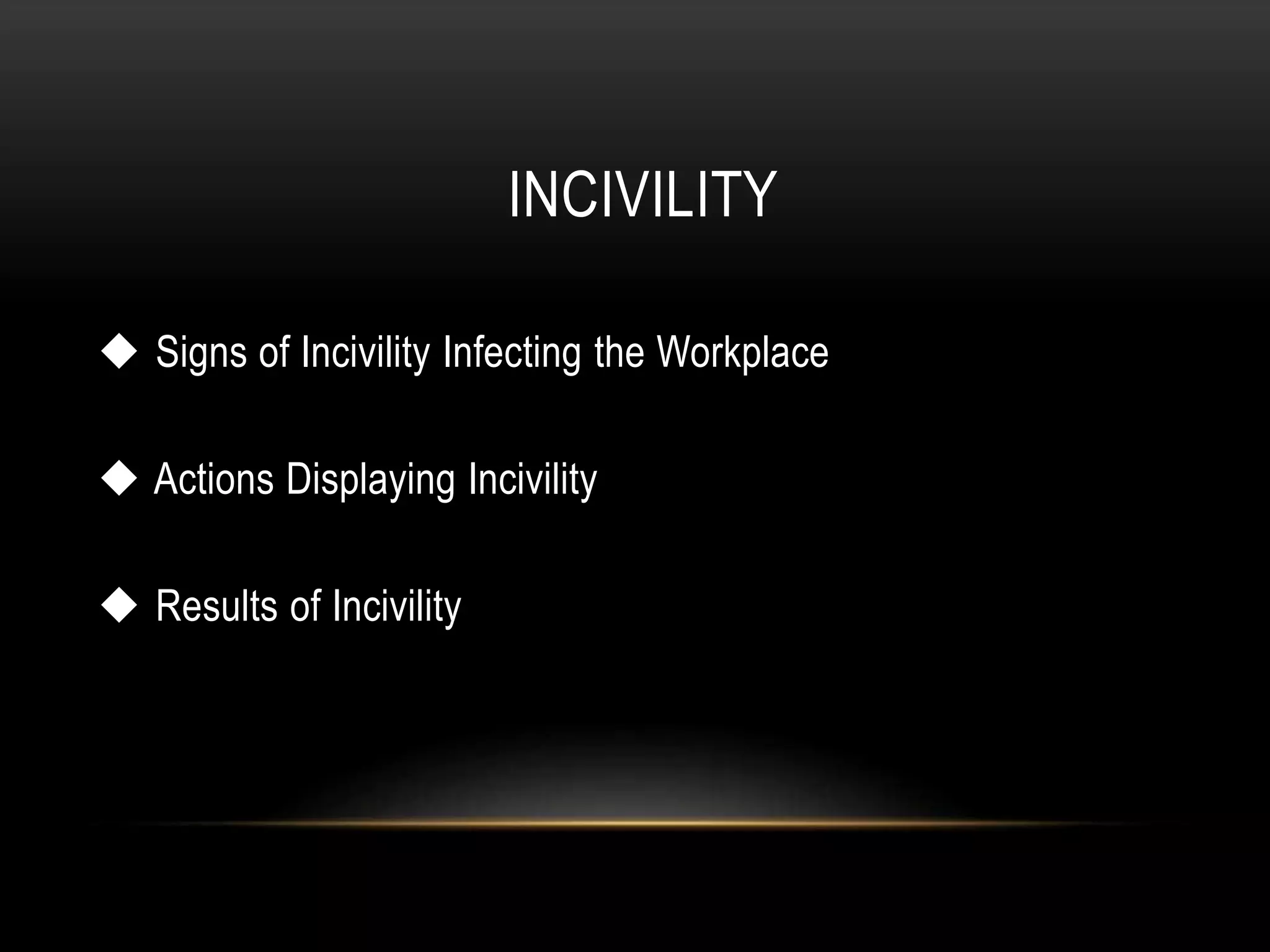 INCIVILITY

◆ Signs of Incivility Infecting the Workplace

◆ Actions Displaying Incivility

◆ Results of Incivility